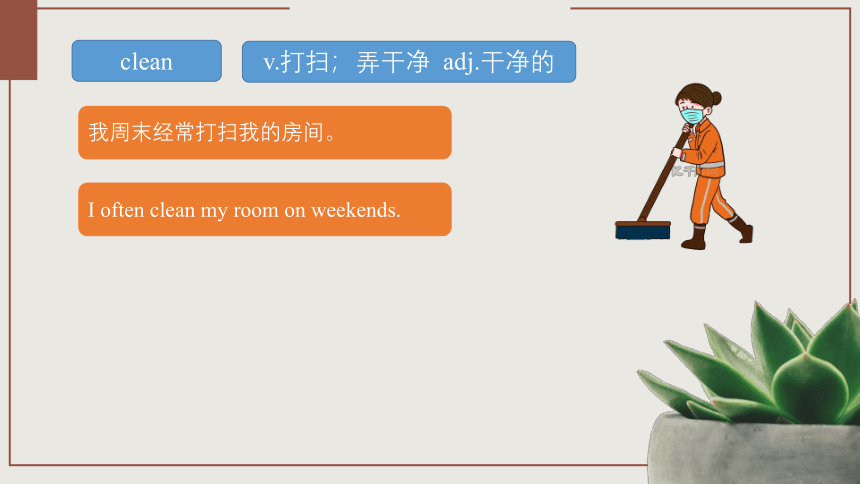 clean

v.打扫；弄干净 adj.干净的

我周末经常打扫我的房间。

I often clean my room on weekends.